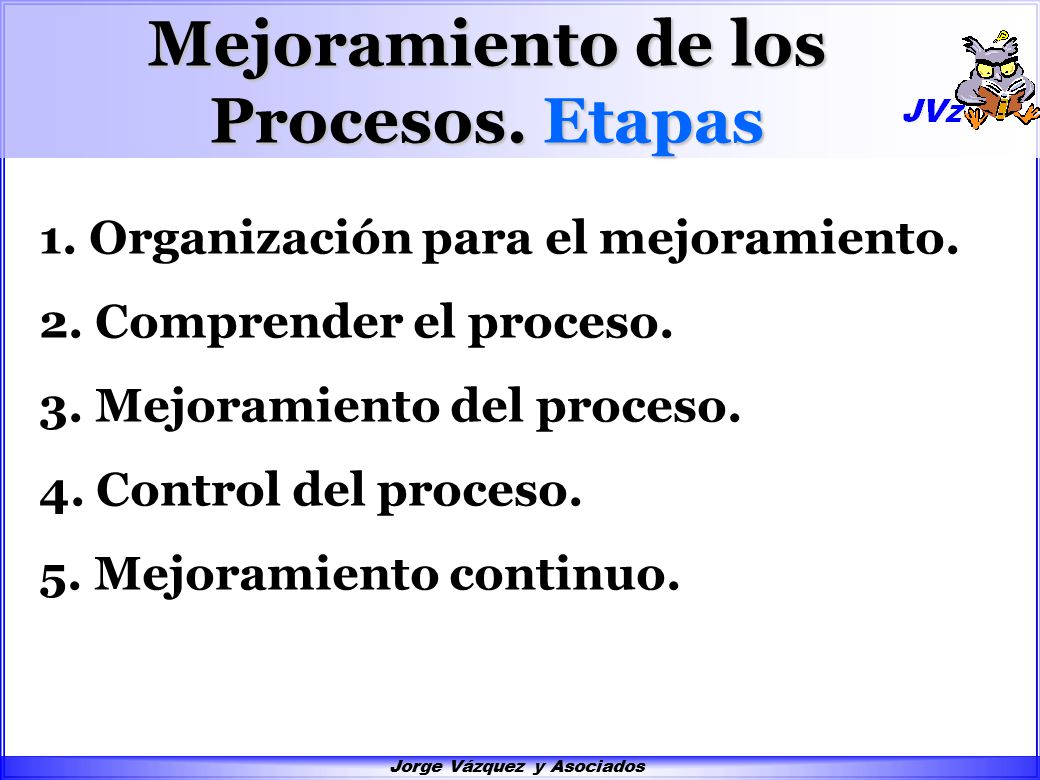 Mejoramiento de los Procesos. Etapas

JVz

1. Organización para el mejoramiento.

2. Comprender el proceso.

3. Mejoramiento del proceso.

4. Control del proceso.

5. Mejoramiento continuo.

Jorge Vázquez y Asociados